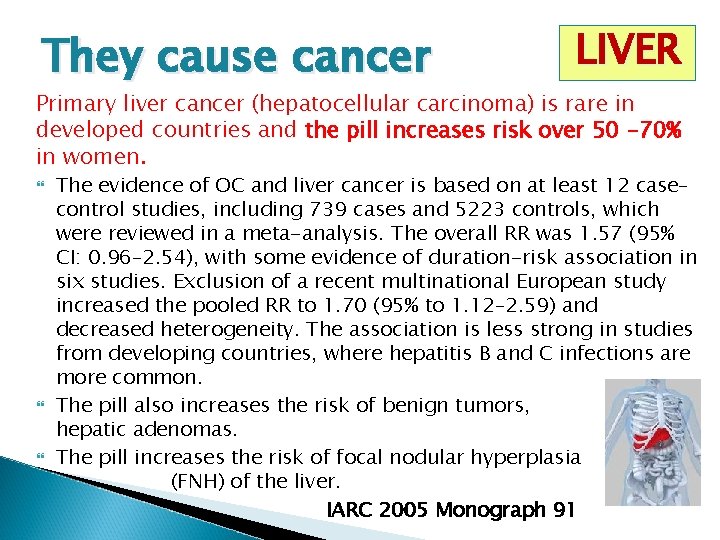 They cause cancer

LIVER

Primary liver cancer (hepatocellular carcinoma) is rare in developed countries and the pill increases risk over 50 -70% in women.

The evidence of OC and liver cancer is based on at least 12 case-control studies, including 739 cases and 5223 controls, which were reviewed in a meta-analysis. The overall RR was 1.57 (95% CI: 0.96-2.54), with some evidence of duration-risk association in six studies. Exclusion of a recent multinational European study increased the pooled RR to 1.70 (95% to 1.12-2.59) and decreased heterogeneity. The association is less strong in studies from developing countries, where hepatitis B and C infections are more common.

The pill also increases the risk of benign tumors, hepatic adenomas.

The pill increases the risk of focal nodular hyperplasia (FNH) of the liver.

IARC 2005 Monograph 91